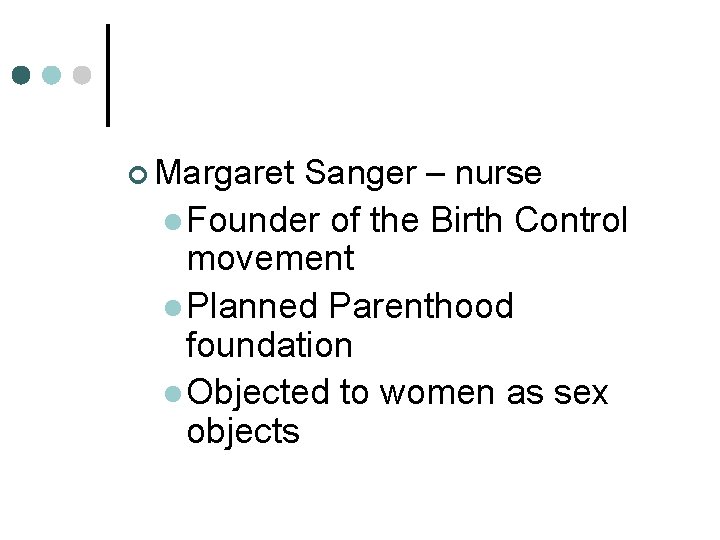 Margaret Sanger – nurse

Founder of the Birth Control movement

Planned Parenthood foundation

Objected to women as sex objects